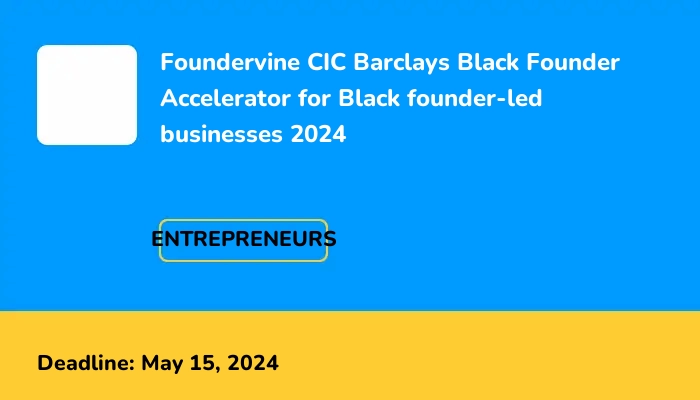 Foundervine CIC Barclays Black Founder Accelerator for Black founder-led businesses 2024

ENTREPRENEURS

Deadline: May 15, 2024